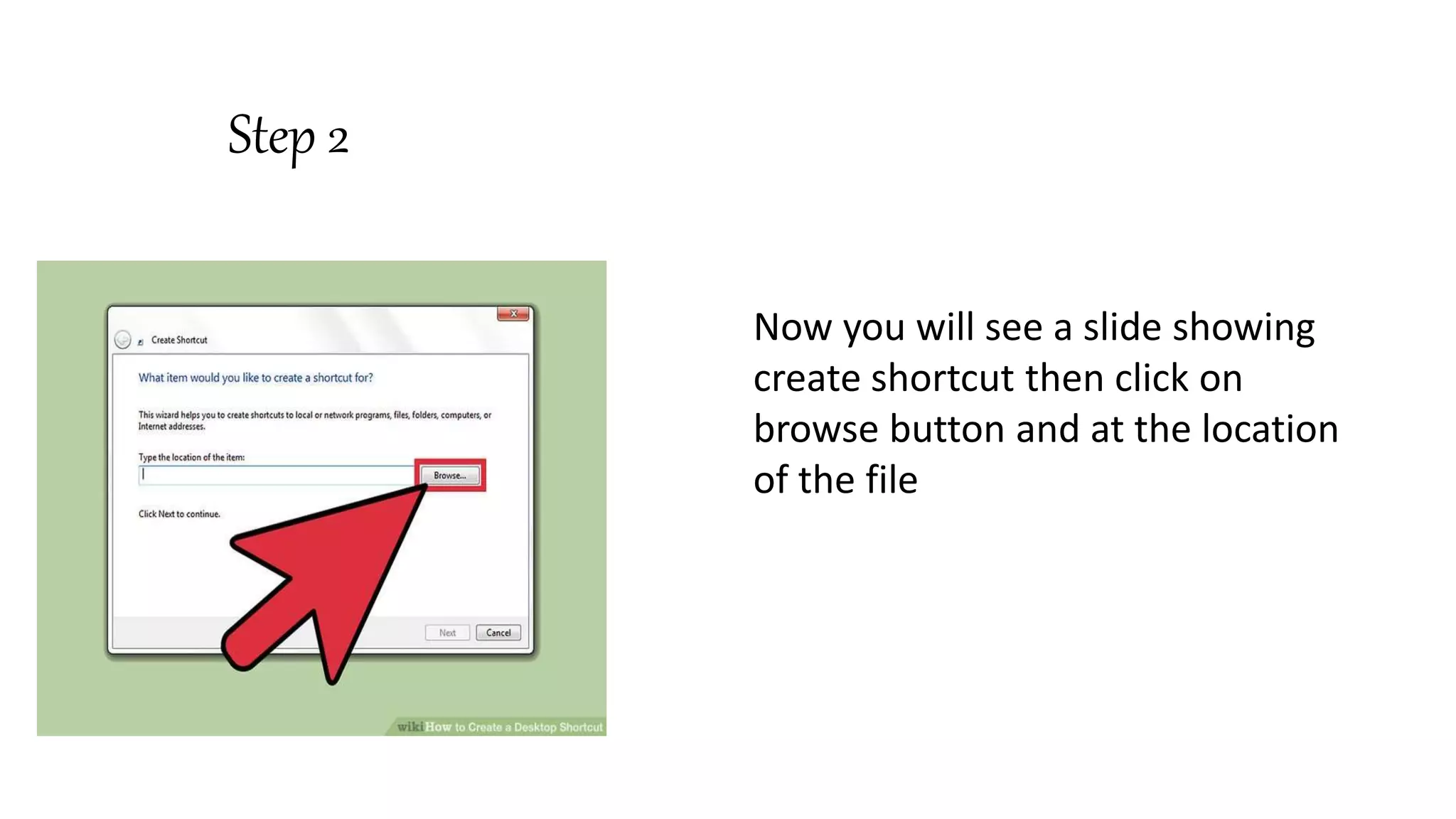 Step 2

Create Shortcut

What item would you like to create a shortcut for?

This wizard helps you to create shortcuts to local or network programs, files, folders, computers, or Internet addresses.

Type the location of the item:

Browse...

Click Next to continue.

Next Cancel

wikiHow to Create a Desktop Shortcut

Now you will see a slide showing create shortcut then click on browse button and at the location of the file